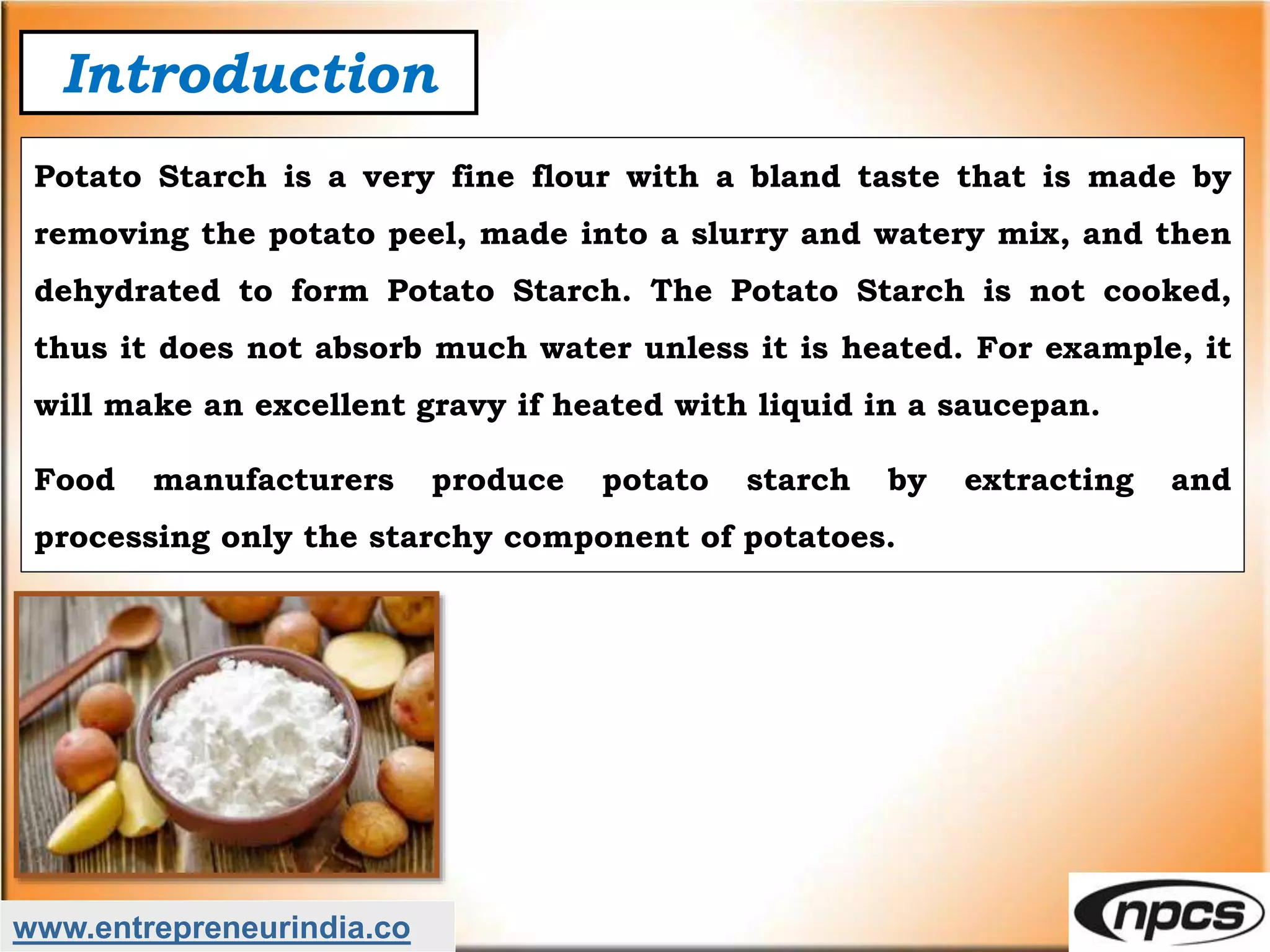 Introduction

Potato Starch is a very fine flour with a bland taste that is made by removing the potato peel, made into a slurry and watery mix, and then dehydrated to form Potato Starch. The Potato Starch is not cooked, thus it does not absorb much water unless it is heated. For example, it will make an excellent gravy if heated with liquid in a saucepan.

Food manufacturers produce potato starch by extracting and processing only the starchy component of potatoes.

www.entrepreneurindia.co

npcs